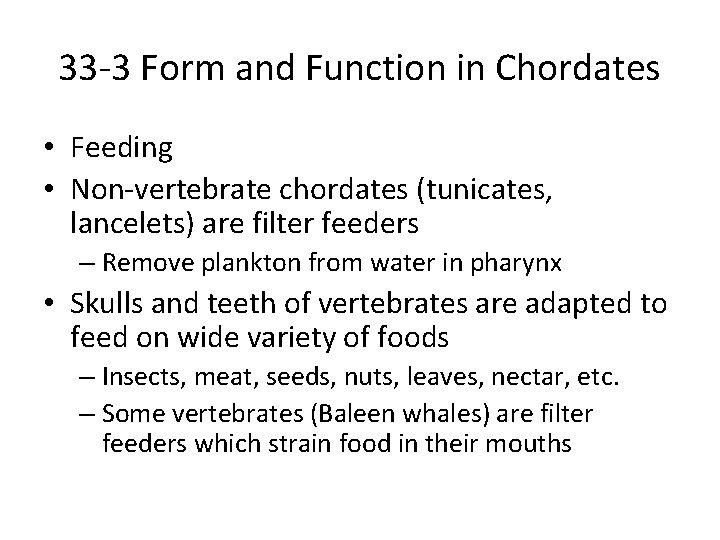 33-3 Form and Function in Chordates

• Feeding
• Non-vertebrate chordates (tunicates, lancelets) are filter feeders
– Remove plankton from water in pharynx
• Skulls and teeth of vertebrates are adapted to feed on wide variety of foods
– Insects, meat, seeds, nuts, leaves, nectar, etc.
– Some vertebrates (Baleen whales) are filter feeders which strain food in their mouths